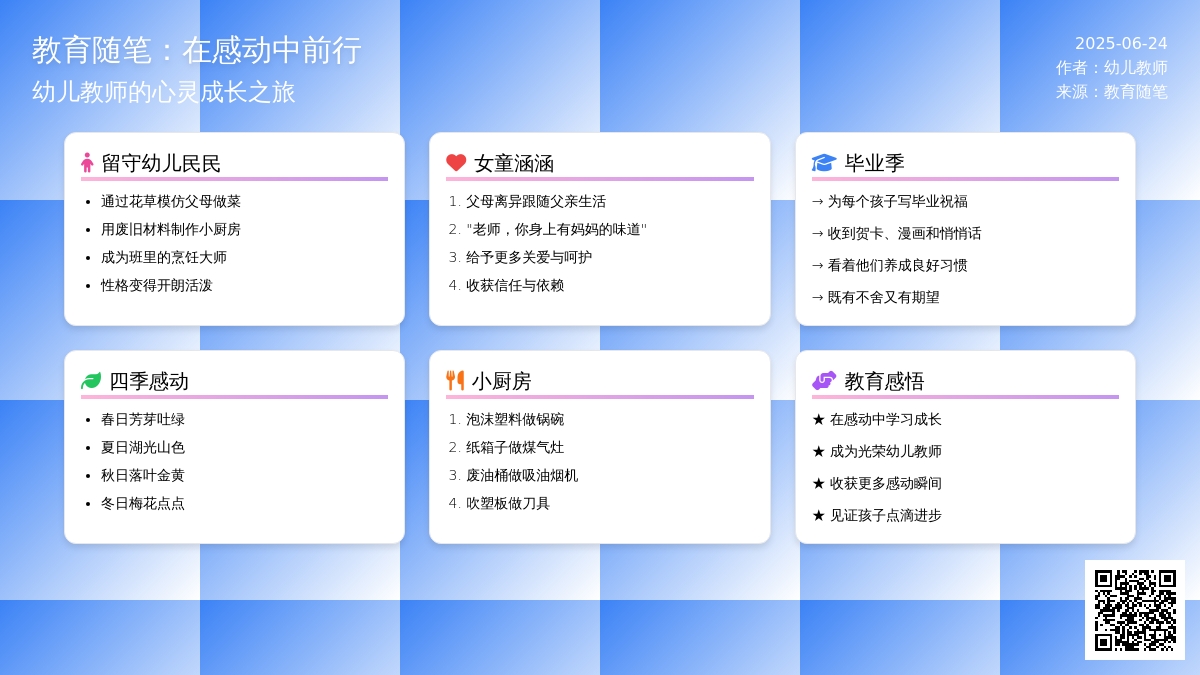 教育随笔：在感动中前行
幼儿教师的心灵成长之旅

2025-06-24
作者：幼儿教师
来源：教育随笔

留守幼儿民民

- 通过花草模仿父母做菜
- 用废旧材料制作小厨房
- 成为班里的烹饪大师
- 性格变得开朗活泼

女童涵涵

1. 父母离异跟随父亲生活
2. "老师，你身上有妈妈的味道"
3. 给予更多关爱与呵护
4. 收获信任与依赖

毕业季

→ 为每个孩子写毕业祝福
→ 收到贺卡、漫画和悄悄话
→ 看着他们养成良好习惯
→ 既有不舍又有期望

四季感动

- 春日芳芽吐绿
- 夏日湖光山色
- 秋日落叶金黄
- 冬日梅花点点

小厨房

1. 泡沫塑料做锅碗
2. 纸箱子做煤气灶
3. 废油桶做吸油烟机
4. 吹塑板做刀具

教育感悟

★ 在感动中学习成长
★ 成为光荣幼儿教师
★ 收获更多感动瞬间
★ 见证孩子点滴进步